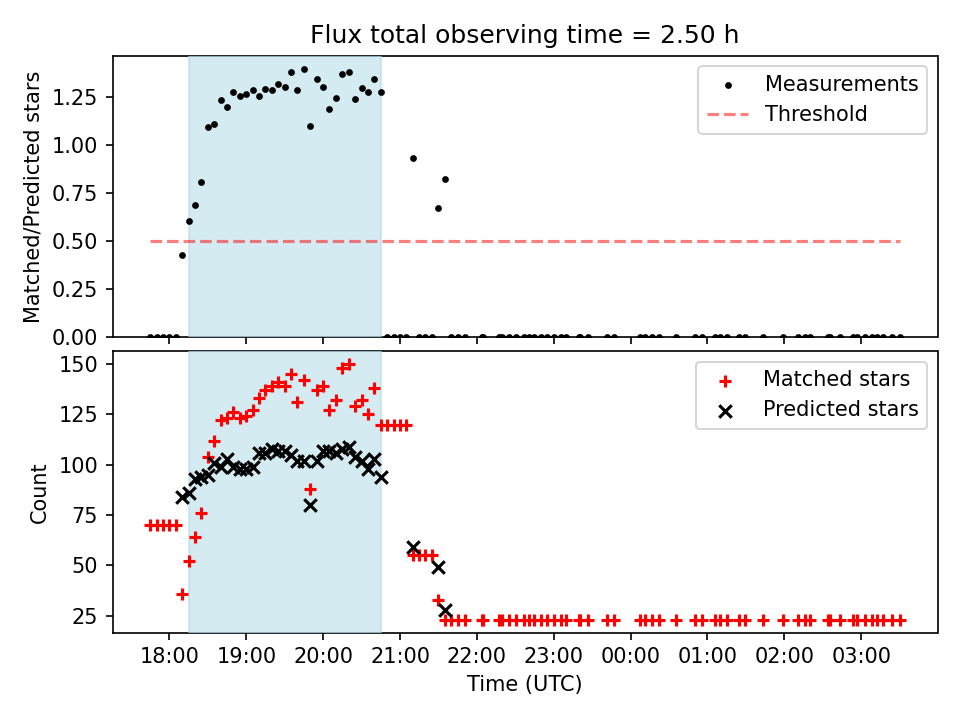 Flux total observing time = 2.50 h

Matched/Predicted stars

1.25
1.00
0.75
0.50
0.25
0.00

Measurements
Threshold

Count

150
125
100
75
50
25

Matched stars
Predicted stars

18:00 19:00 20:00 21:00 22:00 23:00 00:00 01:00 02:00 03:00

Time (UTC)